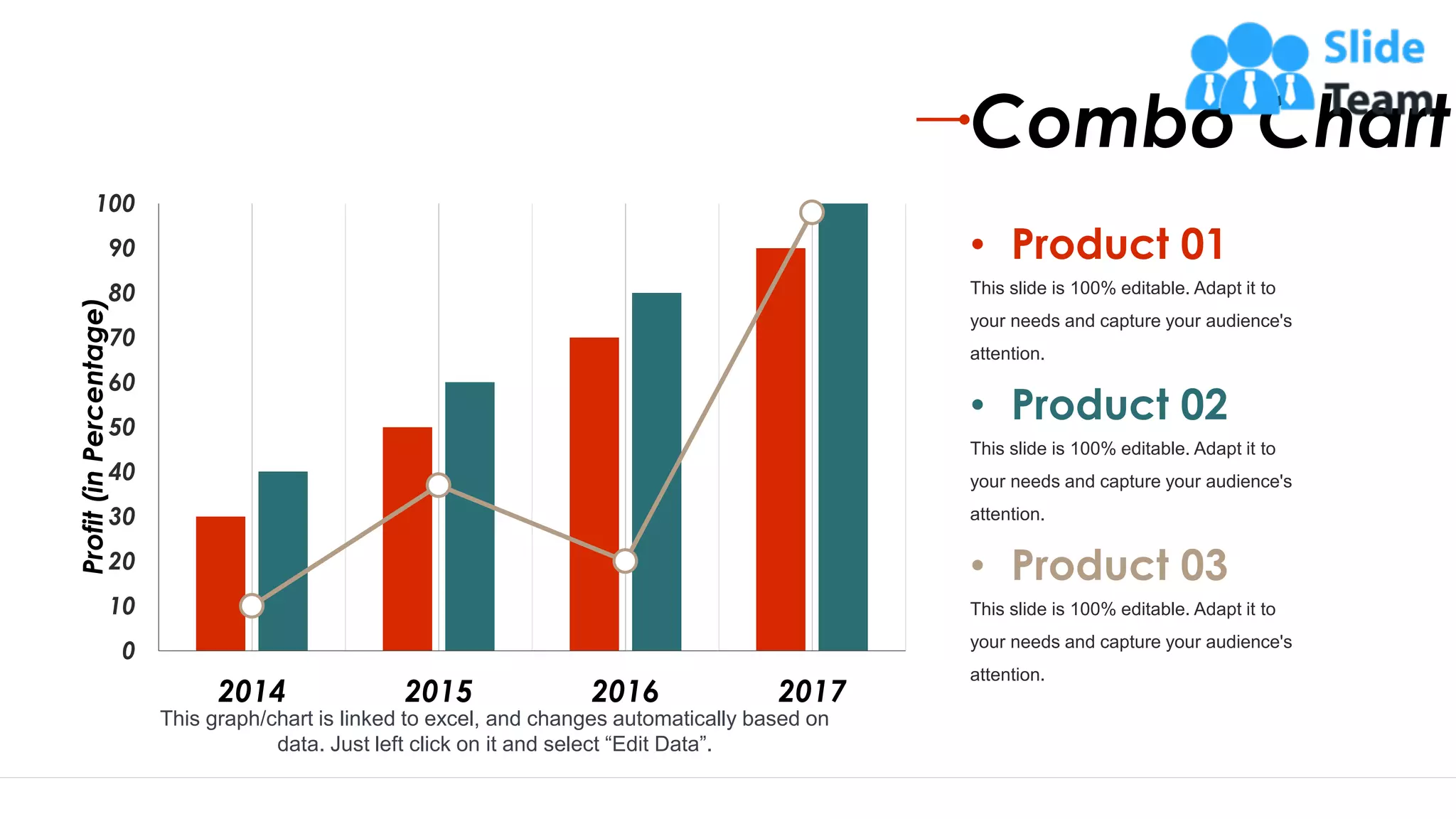 Slide Team

Combo Chart

Profit (in Percentage)

100
90
80
70
60
50
40
30
20
10
0

2014 2015 2016 2017

This graph/chart is linked to excel, and changes automatically based on data. Just left click on it and select “Edit Data”.

• Product 01

This slide is 100% editable. Adapt it to your needs and capture your audience's attention.

• Product 02

This slide is 100% editable. Adapt it to your needs and capture your audience's attention.

• Product 03

This slide is 100% editable. Adapt it to your needs and capture your audience's attention.